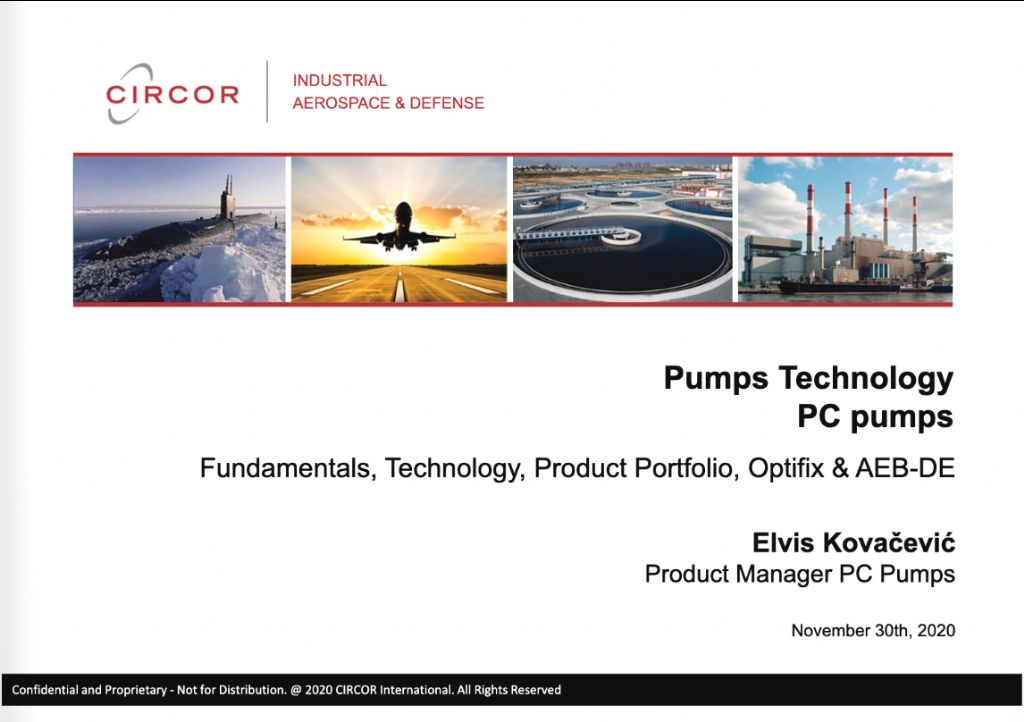 CIRCOR

INDUSTRIAL
AEROSPACE & DEFENSE

Pumps Technology
PC pumps

Fundamentals, Technology, Product Portfolio, Optifix & AEB-DE

Elvis Kovačević
Product Manager PC Pumps

November 30th, 2020

Confidential and Proprietary - Not for Distribution. @ 2020 CIRCOR International. All Rights Reserved